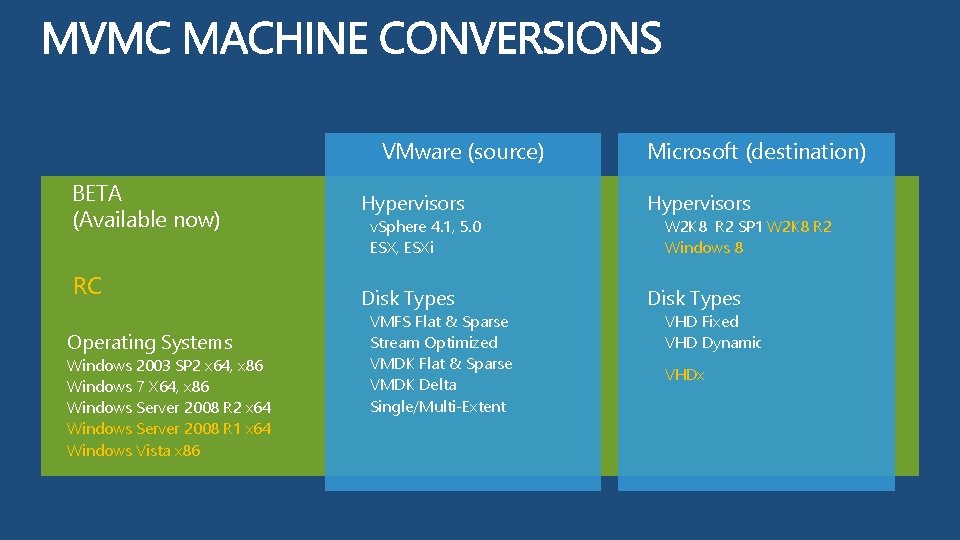 MVMC MACHINE CONVERSIONS

BETA
(Available now)

RC

Operating Systems
Windows 2003 SP2 x64, x86
Windows 7 X64, x86
Windows Server 2008 R2 x64
Windows Server 2008 R1 x64
Windows Vista x86

VMware (source)

Hypervisors
vSphere 4.1, 5.0
ESX, ESXi

Disk Types
VMFS Flat & Sparse
Stream Optimized
VMDK Flat & Sparse
VMDK Delta
Single/Multi-Extent

Microsoft (destination)

Hypervisors
W2K8 R2 SP1 W2K8 R2
Windows 8

Disk Types
VHD Fixed
VHD Dynamic

VHDx